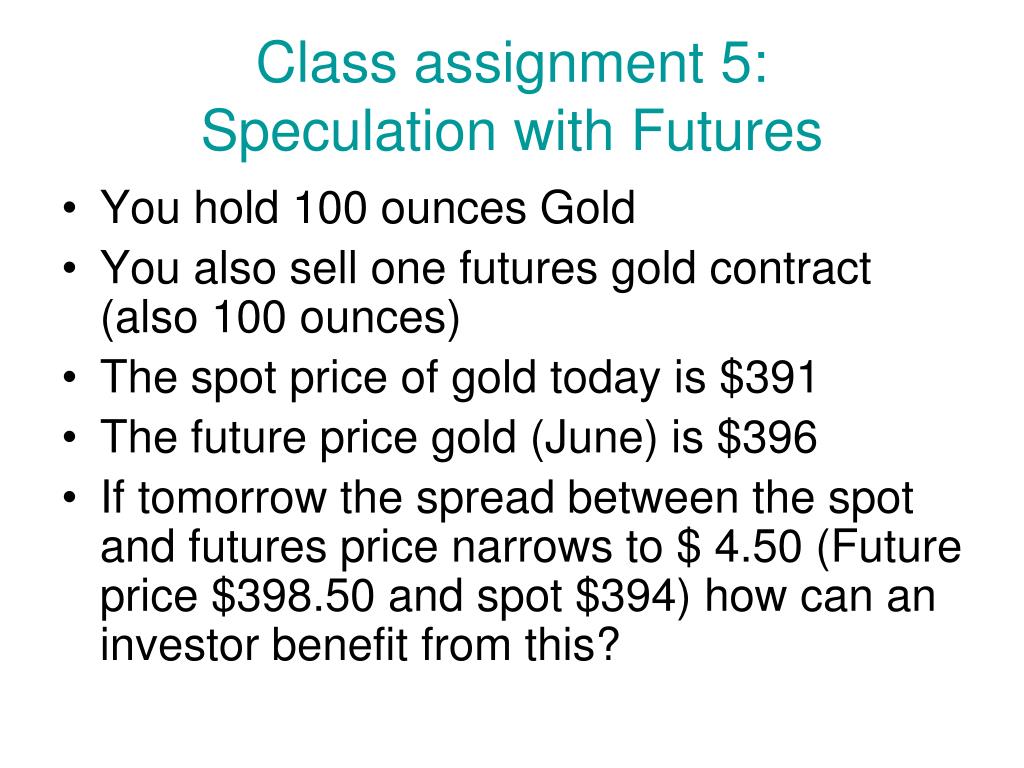 Class assignment 5:
Speculation with Futures

• You hold 100 ounces Gold
• You also sell one futures gold contract (also 100 ounces)
• The spot price of gold today is \$391
• The future price gold (June) is \$396
• If tomorrow the spread between the spot and futures price narrows to \$ 4.50 (Future price \$398.50 and spot \$394) how can an investor benefit from this?